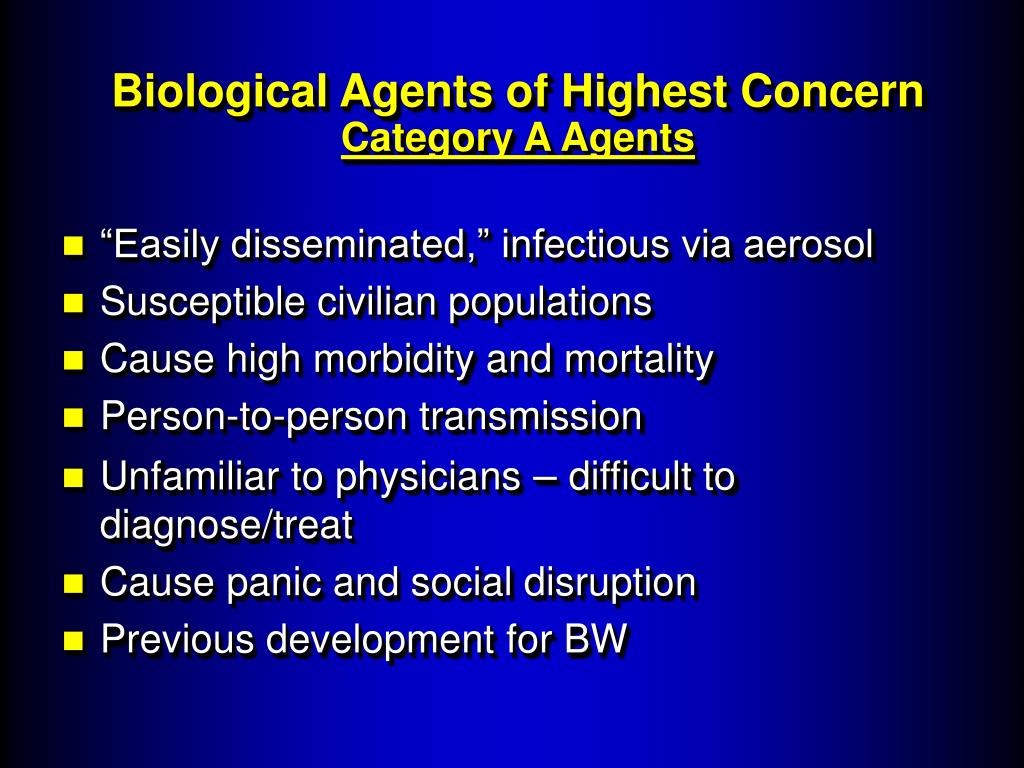 Biological Agents of Highest Concern
Category A Agents

- “Easily disseminated,” infectious via aerosol
- Susceptible civilian populations
- Cause high morbidity and mortality
- Person-to-person transmission
- Unfamiliar to physicians – difficult to diagnose/treat
- Cause panic and social disruption
- Previous development for BW